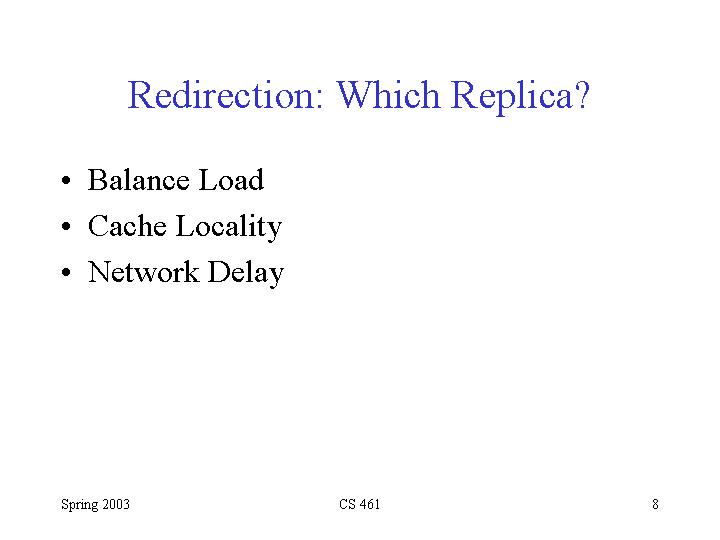 Redirection: Which Replica?

• Balance Load
• Cache Locality
• Network Delay

Spring 2003 CS 461 8